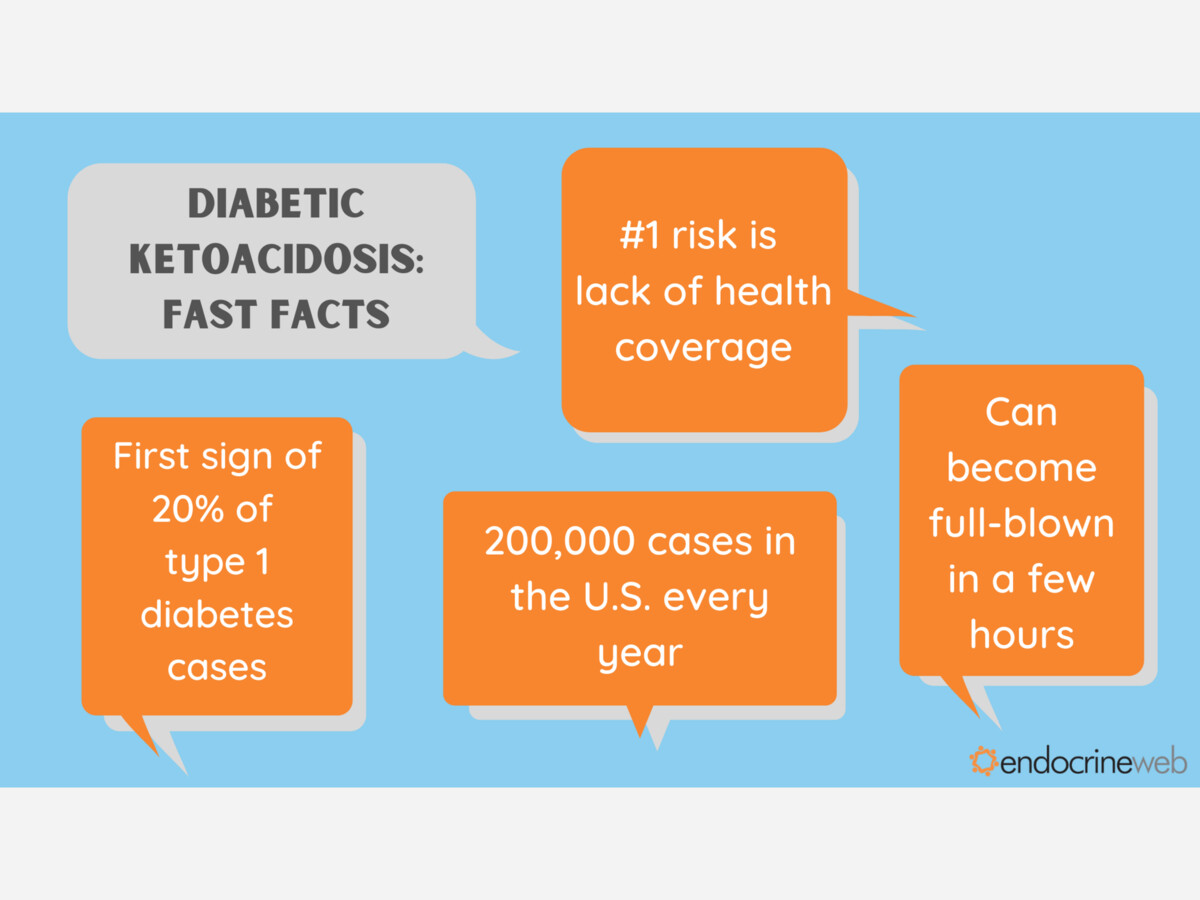 DIABETIC KETOACIDOSIS: FAST FACTS

#1 risk is lack of health coverage

First sign of 20% of type 1 diabetes cases

200,000 cases in the U.S. every year

Can become full-blown in a few hours

endocrineweb